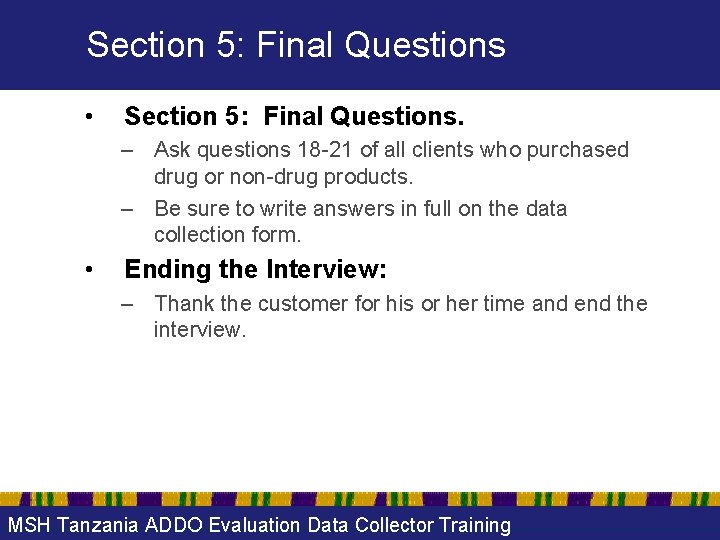 Section 5: Final Questions

• Section 5: Final Questions.

– Ask questions 18-21 of all clients who purchased drug or non-drug products.

– Be sure to write answers in full on the data collection form.

• Ending the Interview:

– Thank the customer for his or her time and end the interview.

MSH Tanzania ADDO Evaluation Data Collector Training